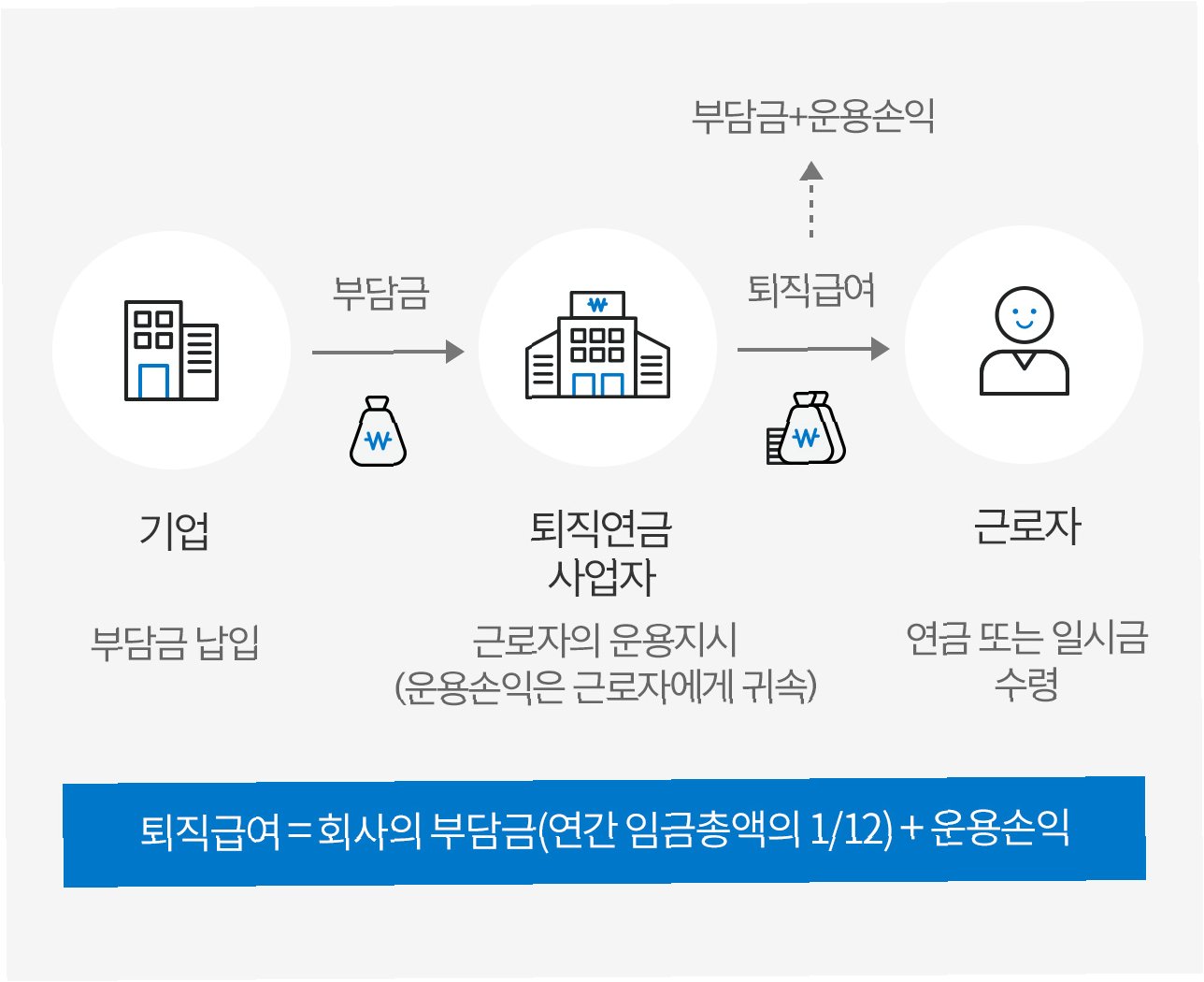 부담금+운용손익

부담금

퇴직급여

기업

부담금 납입

퇴직연금 사업자

근로자의 운용지시 (운용손익은 근로자에게 귀속)

근로자

연금 또는 일시금 수령

퇴직급여 = 회사의 부담금(연간 임금총액의 1/12) + 운용손익